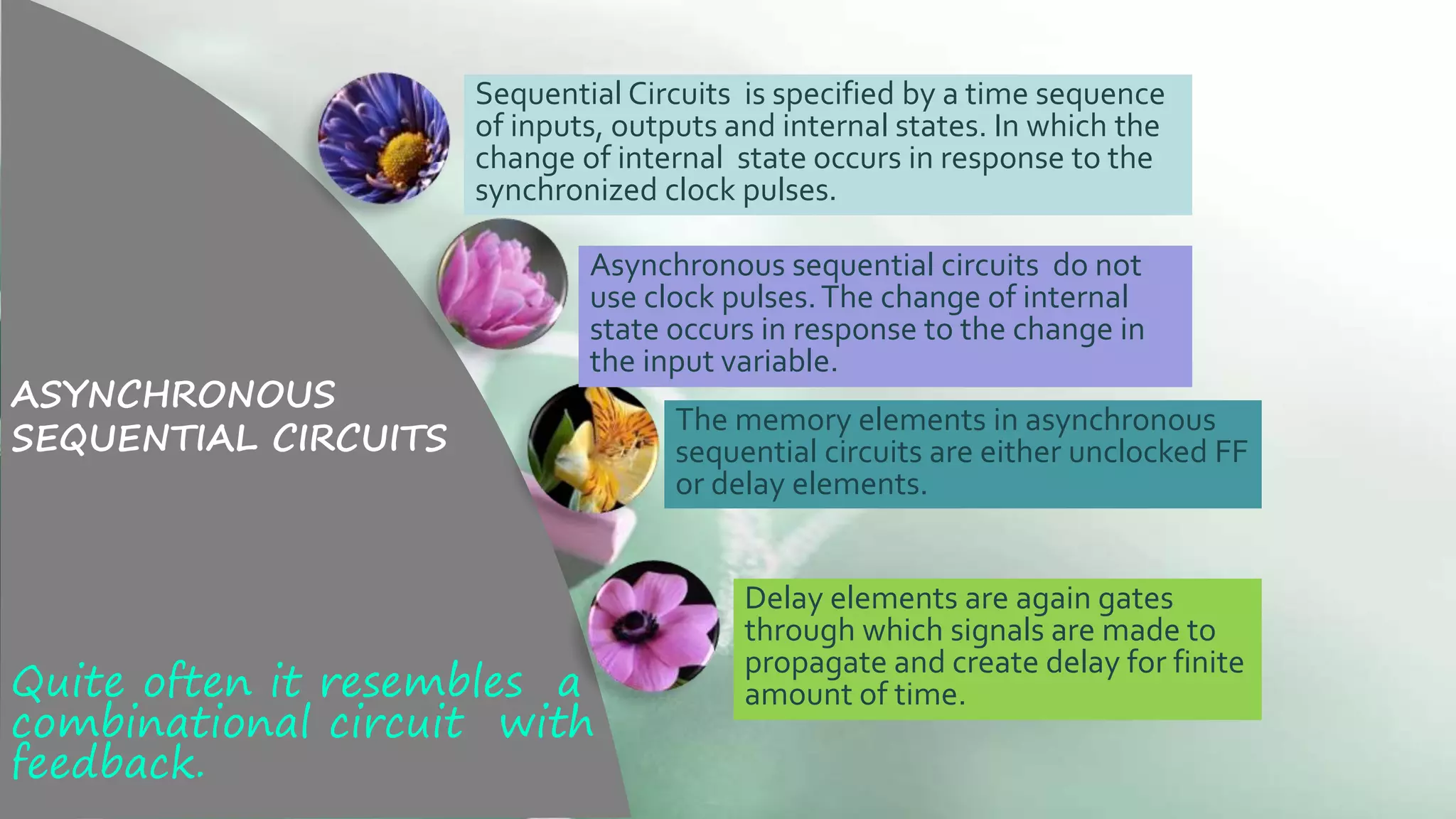 ASYNCHRONOUS SEQUENTIAL CIRCUITS

Quite often it resembles a combinational circuit with feedback.

Sequential Circuits is specified by a time sequence of inputs, outputs and internal states. In which the change of internal state occurs in response to the synchronized clock pulses.

Asynchronous sequential circuits do not use clock pulses. The change of internal state occurs in response to the change in the input variable.

The memory elements in asynchronous sequential circuits are either unclocked FF or delay elements.

Delay elements are again gates through which signals are made to propagate and create delay for finite amount of time.